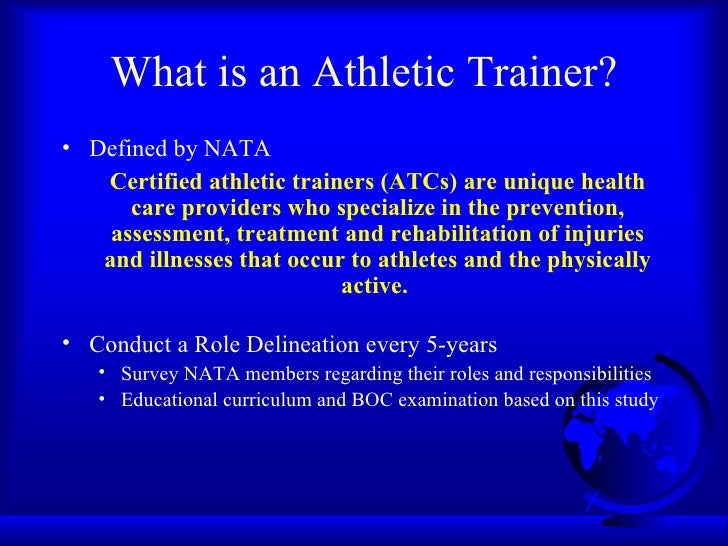 What is an Athletic Trainer?

• Defined by NATA

Certified athletic trainers (ATCs) are unique health care providers who specialize in the prevention, assessment, treatment and rehabilitation of injuries and illnesses that occur to athletes and the physically active.

• Conduct a Role Delineation every 5-years
  • Survey NATA members regarding their roles and responsibilities
  • Educational curriculum and BOC examination based on this study